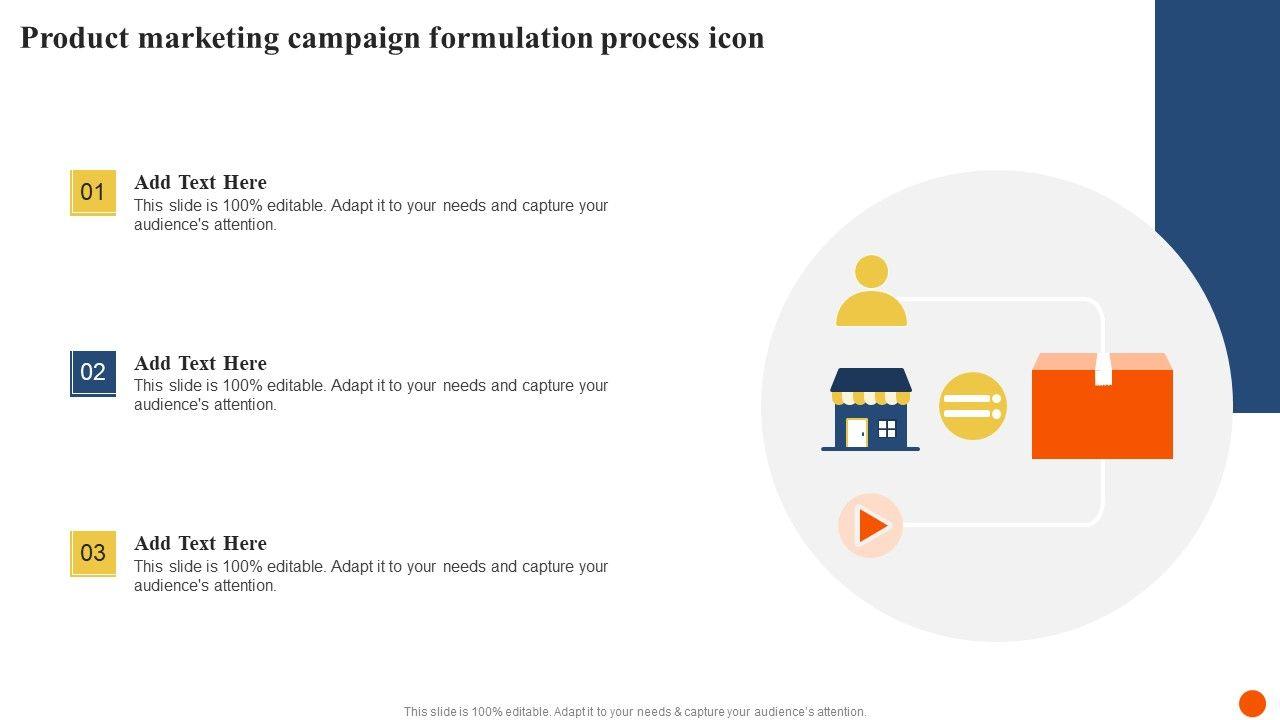 Product marketing campaign formulation process icon

01

Add Text Here

This slide is 100% editable. Adapt it to your needs and capture your audience's attention.

02

Add Text Here

This slide is 100% editable. Adapt it to your needs and capture your audience's attention.

03

Add Text Here

This slide is 100% editable. Adapt it to your needs and capture your audience's attention.

This slide is 100% editable. Adapt it to your needs & capture your audience's attention.